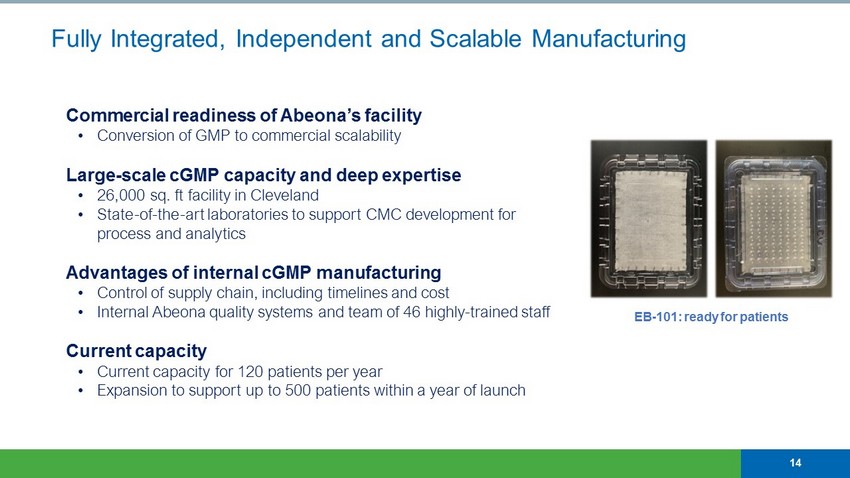 Fully Integrated, Independent and Scalable Manufacturing

Commercial readiness of Abeona's facility
• Conversion of GMP to commercial scalability

Large-scale cGMP capacity and deep expertise
• 26,000 sq. ft facility in Cleveland
• State-of-the-art laboratories to support CMC development for process and analytics

Advantages of internal cGMP manufacturing
• Control of supply chain, including timelines and cost
• Internal Abeona quality systems and team of 46 highly-trained staff

Current capacity
• Current capacity for 120 patients per year
• Expansion to support up to 500 patients within a year of launch

EB-101: ready for patients

14